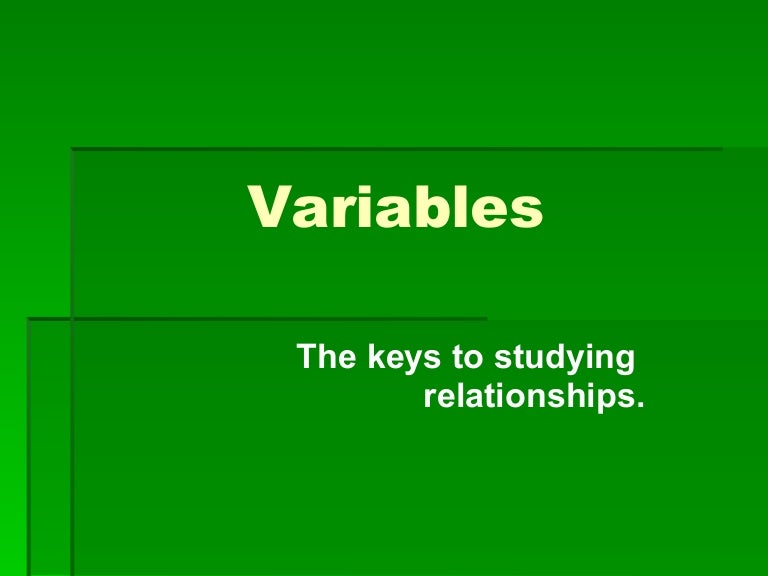 Variables

The keys to studying relationships.